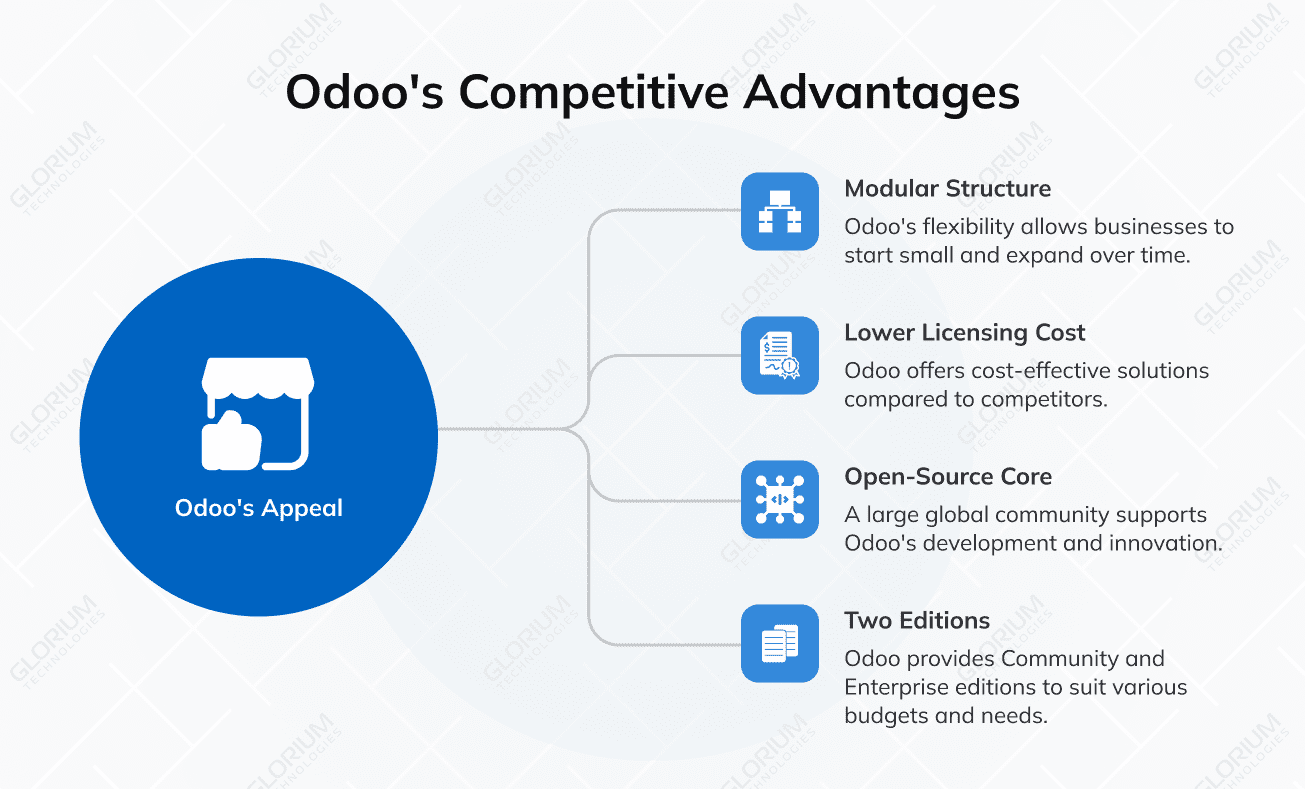 Odoo's Competitive Advantages

Odoo's Appeal

Modular Structure
Odoo's flexibility allows businesses to start small and expand over time.

Lower Licensing Cost
Odoo offers cost-effective solutions compared to competitors.

Open-Source Core
A large global community supports Odoo's development and innovation.

Two Editions
Odoo provides Community and Enterprise editions to suit various budgets and needs.

GLORIUM TECHNOLOGIES